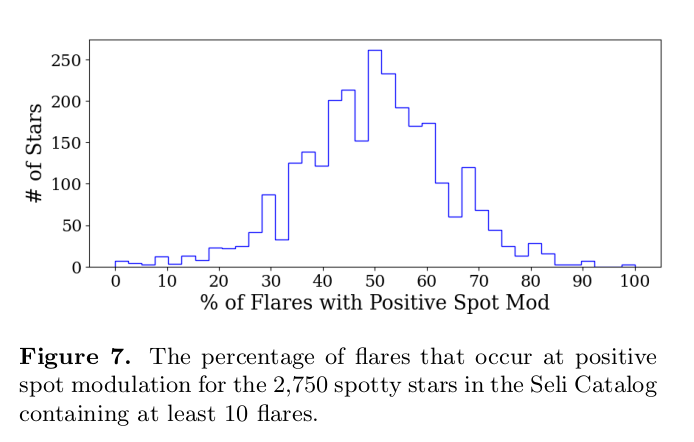 250
200
150
100
50
0
# of Stars
0 10 20 30 40 50 60 70 80 90 100
% of Flares with Positive Spot Mod

**Figure 7.** The percentage of flares that occur at positive spot modulation for the 2,750 spotty stars in the Seli Catalog containing at least 10 flares.